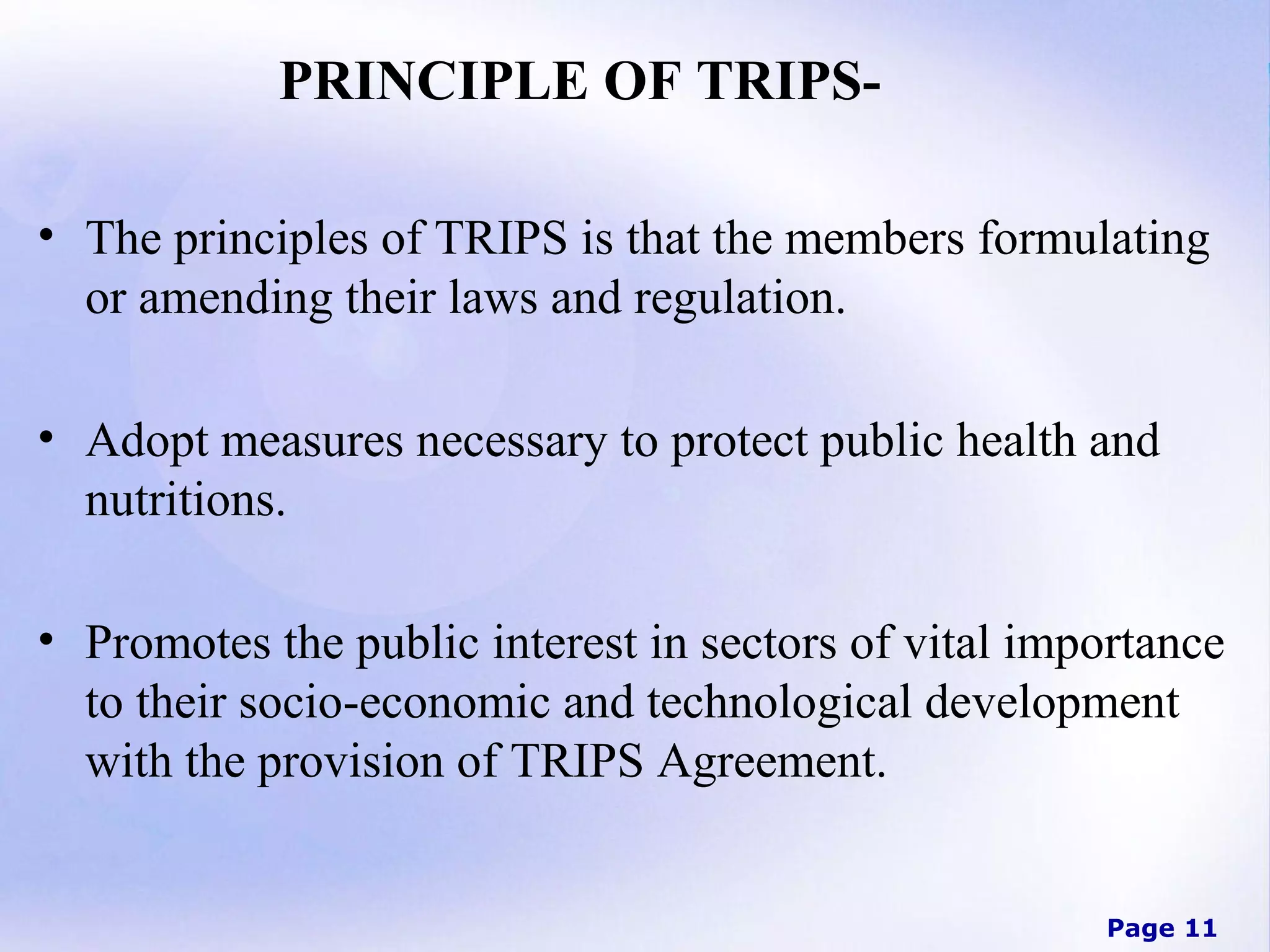 PRINCIPLE OF TRIPS-

• The principles of TRIPS is that the members formulating or amending their laws and regulation.

• Adopt measures necessary to protect public health and nutritions.

• Promotes the public interest in sectors of vital importance to their socio-economic and technological development with the provision of TRIPS Agreement.

Page 11